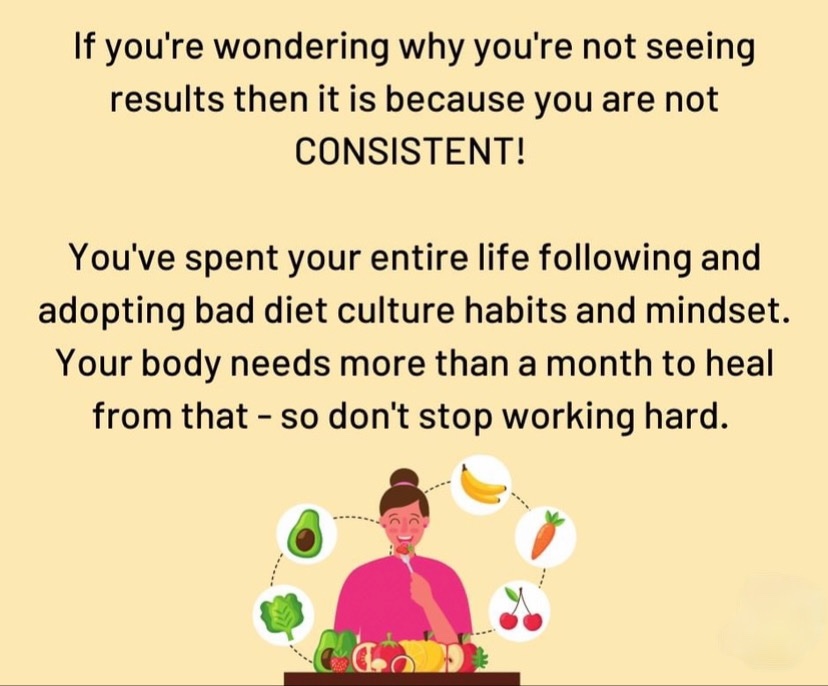 If you're wondering why you're not seeing results then it is because you are not CONSISTENT!

You've spent your entire life following and adopting bad diet culture habits and mindset. Your body needs more than a month to heal from that - so don't stop working hard.